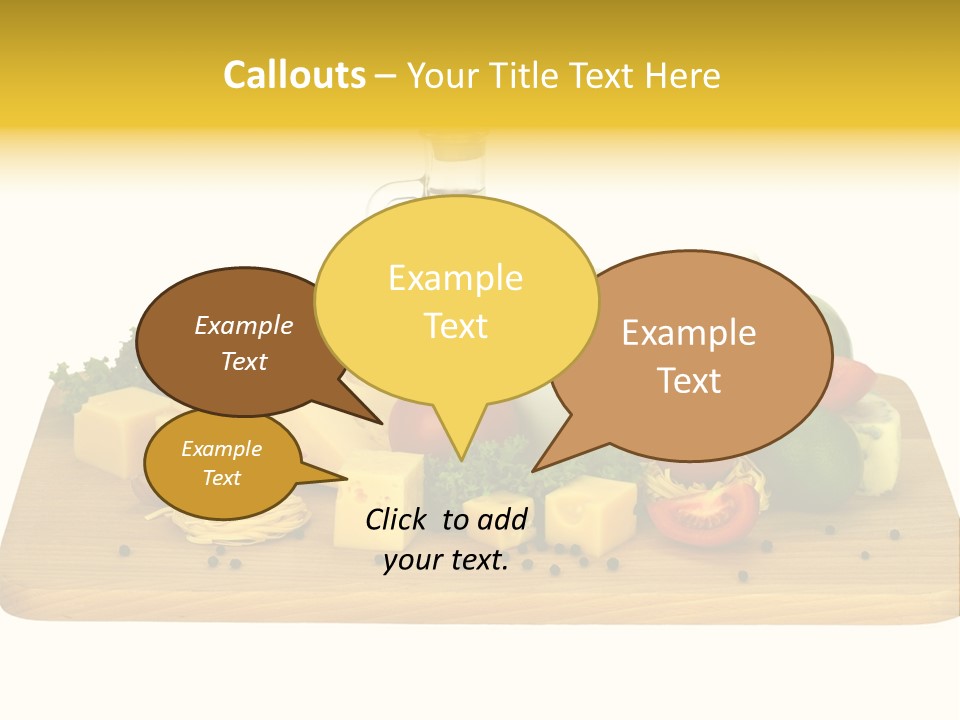 Callouts – Your Title Text Here

Example Text

Example Text

Example Text

Example Text

Click to add your text.